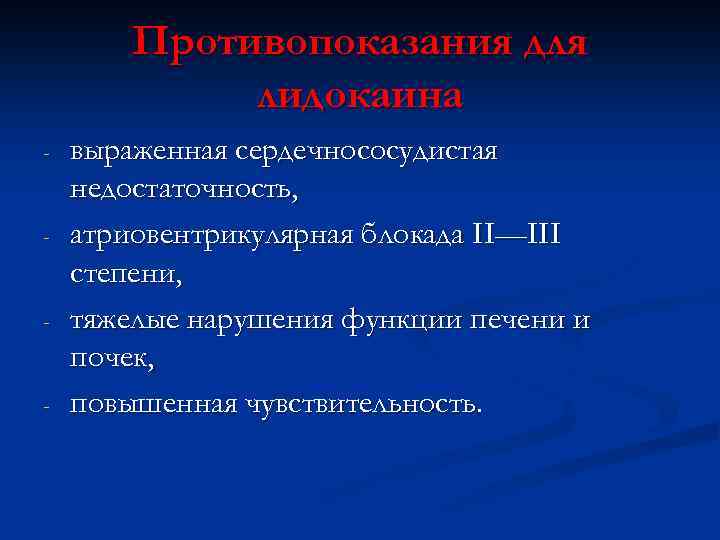 Противопоказания для лидокаина

- выраженная сердечнососудистая недостаточность,
- атриовентрикулярная блокада II—III степени,
- тяжелые нарушения функции печени и почек,
- повышенная чувствительность.